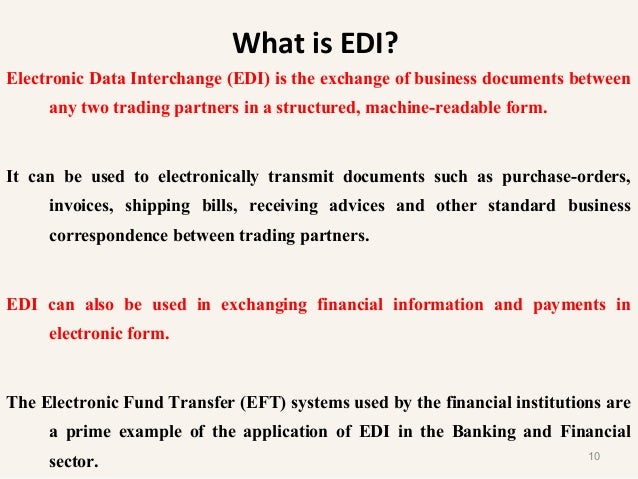 What is EDI?

Electronic Data Interchange (EDI) is the exchange of business documents between any two trading partners in a structured, machine-readable form.

It can be used to electronically transmit documents such as purchase-orders, invoices, shipping bills, receiving advices and other standard business correspondence between trading partners.

EDI can also be used in exchanging financial information and payments in electronic form.

The Electronic Fund Transfer (EFT) systems used by the financial institutions are a prime example of the application of EDI in the Banking and Financial sector.

10